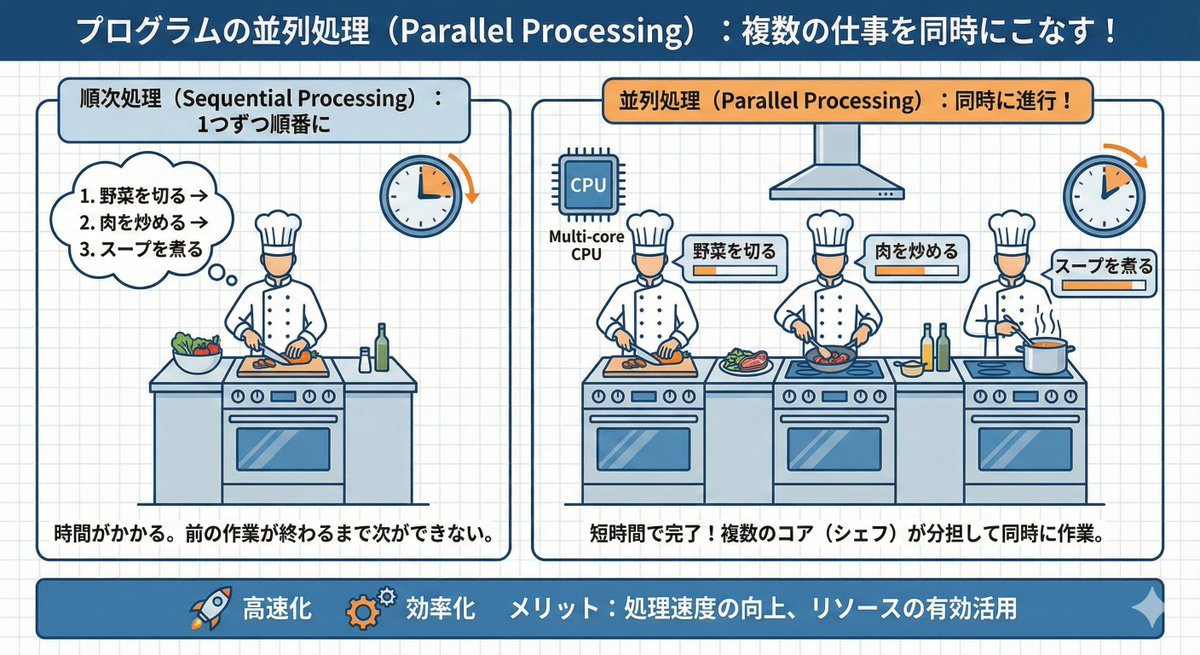 プログラムの並列処理（Parallel Processing）：複数の仕事を同時にこなす！

順次処理（Sequential Processing）：1つずつ順番に

1. 野菜を切る →
2. 肉を炒める →
3. スープを煮る

時間がかかる。前の作業が終わるまで次ができない。

並列処理（Parallel Processing）：同時に進行！

CPU

Multi-core CPU

野菜を切る

肉を炒める

スープを煮る

短時間で完了！複数のコア（シェフ）が分担して同時に作業。

高速化　効率化　メリット：処理速度の向上、リソースの有効活用